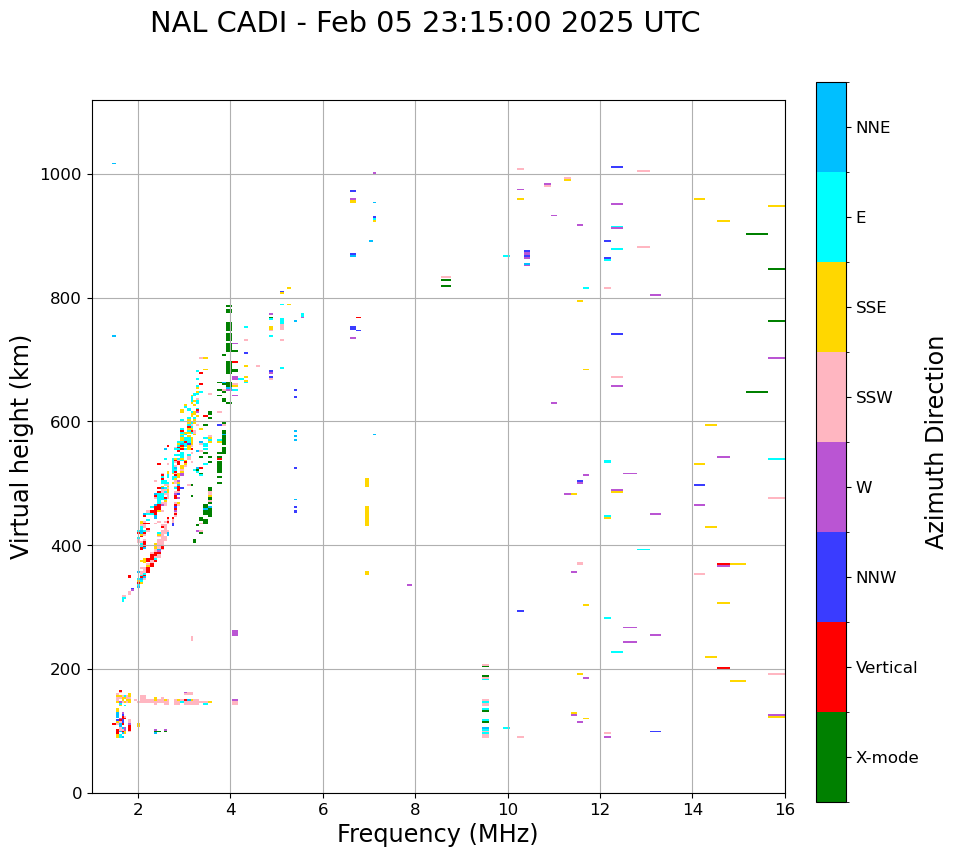 NAL CADI - Feb 05 23:15:00 2025 UTC

Virtual height (km)

1000
800
600
400
200
0

2
4
6
8
10
12
14
16

Frequency (MHz)

NNE
E
SSE
SSW
W
NNW
Vertical
X-mode

Azimuth Direction